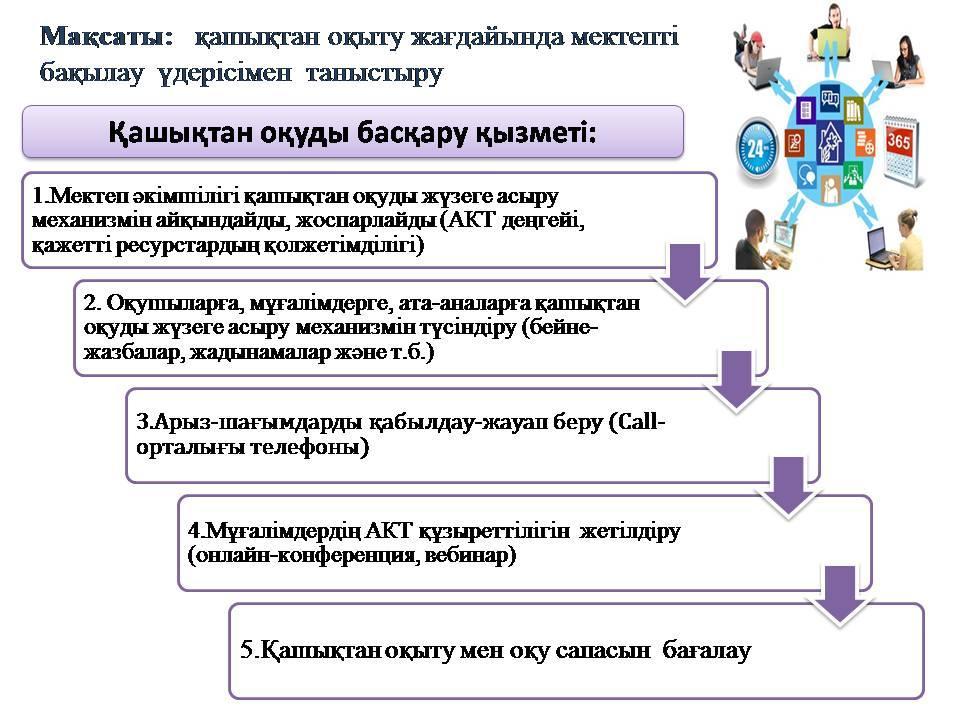 Мақсаты: қашықтан оқыту жағдайында мектепті бақылау үдерісімен таныстыру

Қашықтан оқуды басқару қызметі:

1.Мектеп әкімшілігі қашықтан оқуды жүзеге асыру механизмін айқындайды, жоспарлайды (АКТ деңгейі, қажетті ресурстардың қолжетімділігі)

2. Оқушыларға, мұғалімдерге, ата-аналарға қашықтан оқуды жүзеге асыру механизмін түсіндіру (бейне-жазбалар, жадынамалар және т.б.)

3.Арыз-шағымдарды қабылдау-жауап беру (Call-орталығы телефоны)

4.Мұғалімдердің АКТ құзыреттілігін жетілдіру (онлайн-конференция, вебинар)

5.Қашықтан оқыту мен оқу сапасын бағалау

24

365